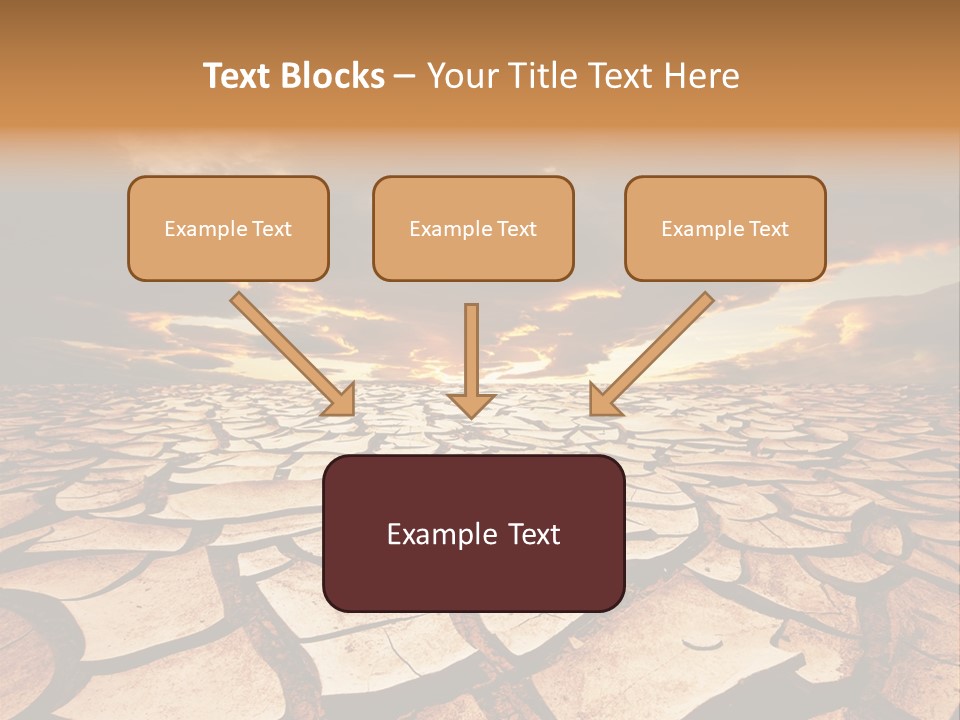 Text Blocks – Your Title Text Here

Example Text

Example Text

Example Text

Example Text